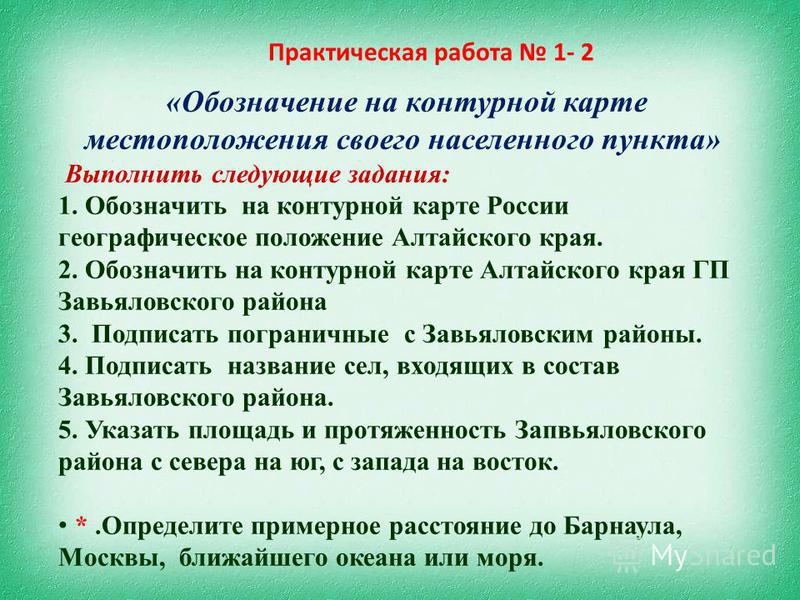 Практическая работа № 1- 2

«Обозначение на контурной карте местоположения своего населенного пункта»

Выполнить следующие задания:

1. Обозначить на контурной карте России географическое положение Алтайского края.
2. Обозначить на контурной карте Алтайского края ГП Завьяловского района
3. Подписать пограничные с Завьяловским районы.
4. Подписать название сел, входящих в состав Завьяловского района.
5. Указать площадь и протяженность Запвьяловского района с севера на юг, с запада на восток.

• * .Определите примерное расстояние до Барнаула, Москвы, ближайшего океана или моря.

MyShared